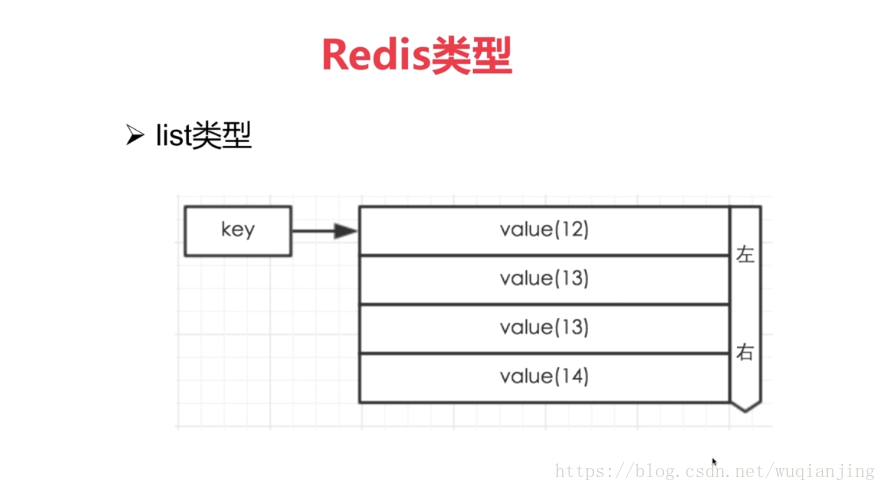 Redis类型

➢ list类型

key

value(12)

value(13)

value(13)

value(14)

左

右

https://blog.csdn.net/wuqianjing